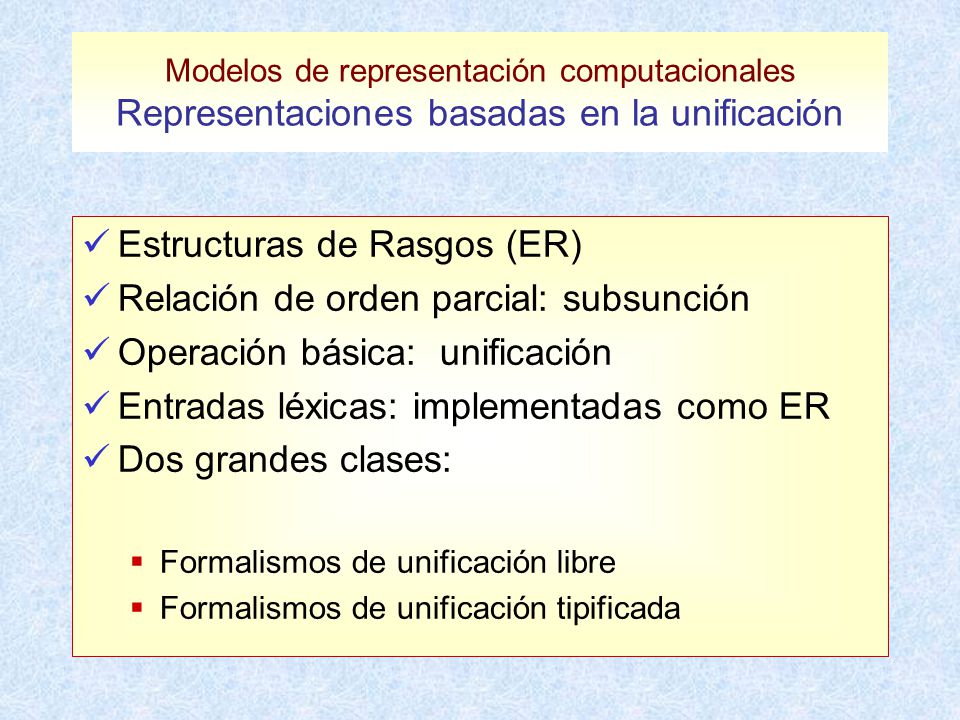 Modelos de representación computacionales
Representaciones basadas en la unificación

✓ Estructuras de Rasgos (ER)
✓ Relación de orden parcial: subsunción
✓ Operación básica: unificación
✓ Entradas léxicas: implementadas como ER
✓ Dos grandes clases:

▪ Formalismos de unificación libre
▪ Formalismos de unificación tipificada